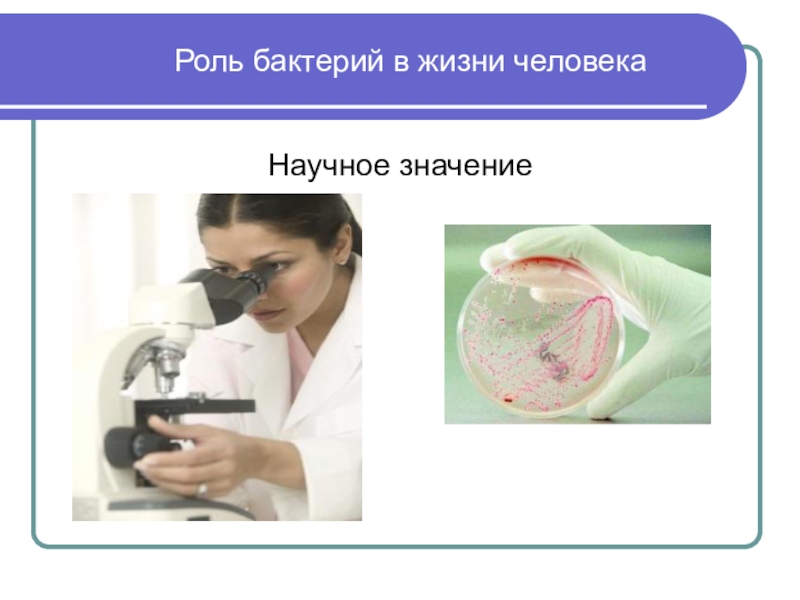 Роль бактерий в жизни человека

Научное значение